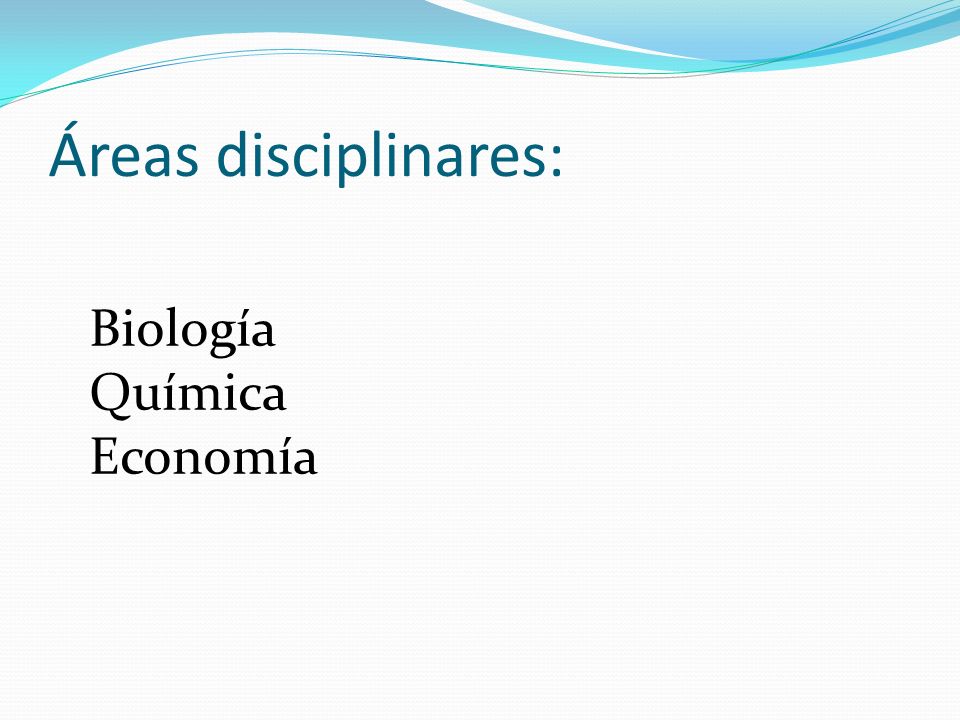 Áreas disciplinares:

Biología
Química
Economía